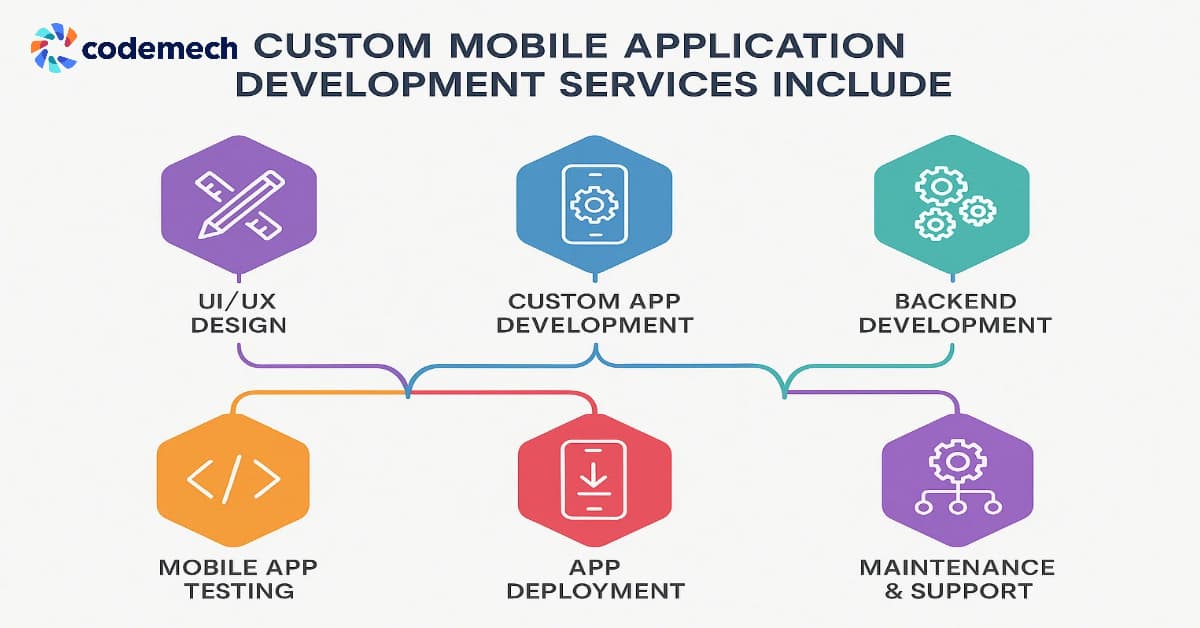 codemech CUSTOM MOBILE APPLICATION DEVELOPMENT SERVICES INCLUDE

UI/UX DESIGN

CUSTOM APP DEVELOPMENT

BACKEND DEVELOPMENT

</>

MOBILE APP TESTING

APP DEPLOYMENT

MAINTENANCE & SUPPORT